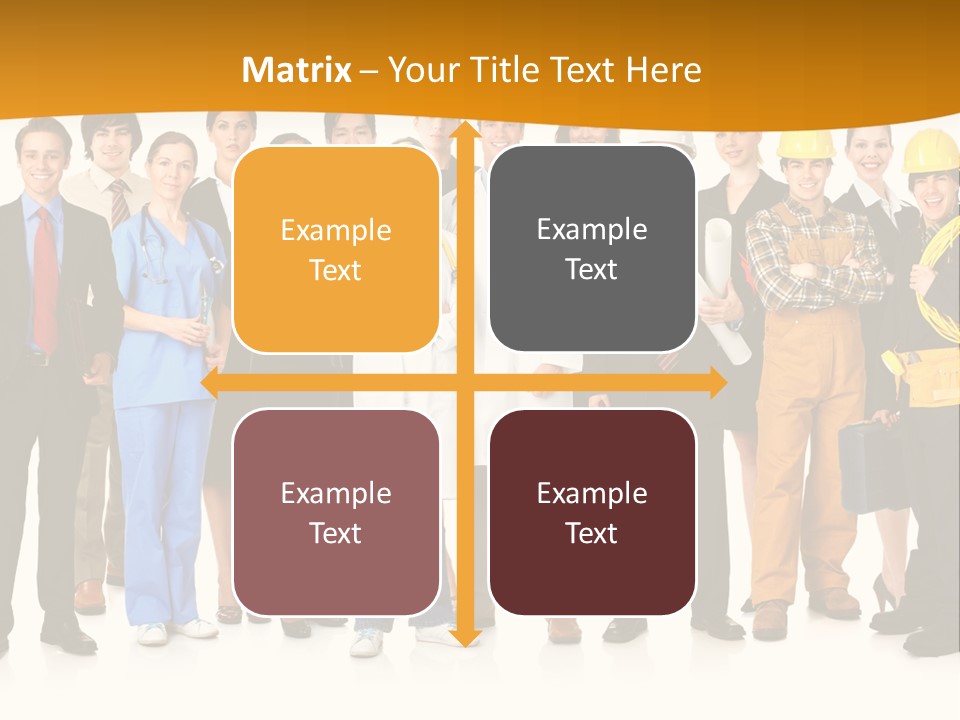 Matrix – Your Title Text Here

Example Text

Example Text

Example Text

Example Text